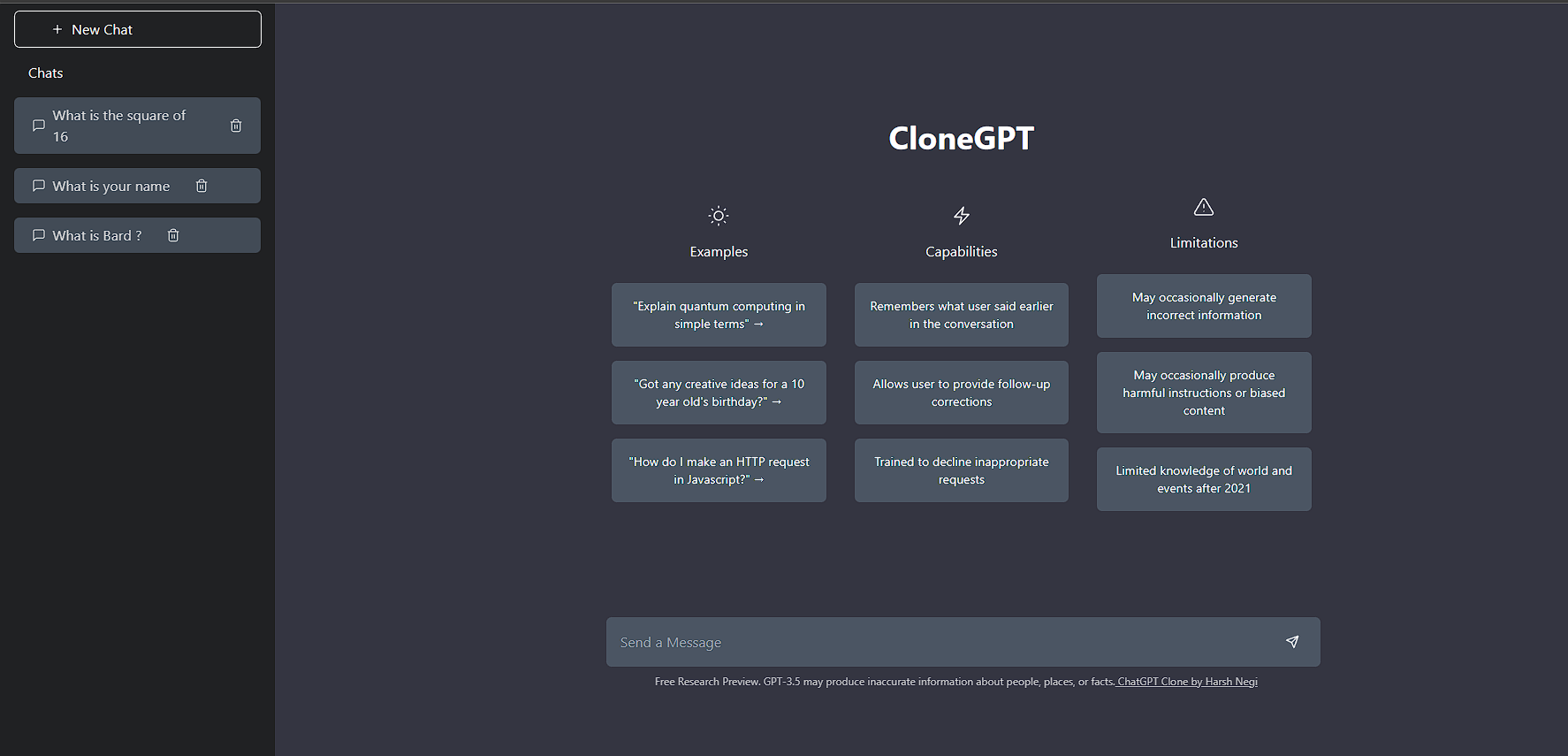 + New Chat

Chats

What is the square of 16

What is your name

What is Bard ?

CloneGPT

Examples

"Explain quantum computing in simple terms" →

"Got any creative ideas for a 10 year old's birthday?" →

"How do I make an HTTP request in Javascript?" →

Capabilities

Remembers what user said earlier in the conversation

Allows user to provide follow-up corrections

Trained to decline inappropriate requests

Limitations

May occasionally generate incorrect information

May occasionally produce harmful instructions or biased content

Limited knowledge of world and events after 2021

Send a Message

Free Research Preview. GPT-3.5 may produce inaccurate information about people, places, or facts. ChatGPT Clone by Harsh Negi